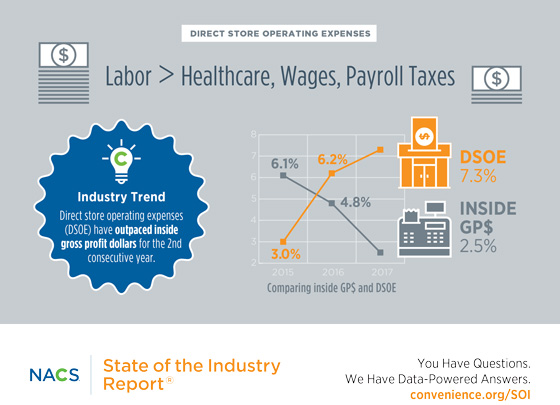 DIRECT STORE OPERATING EXPENSES

$

Labor > Healthcare, Wages, Payroll Taxes

$

C

Industry Trend

Direct store operating expenses (DSOE) have outpaced inside gross profit dollars for the 2nd consecutive year.

8
7
6
5
4
3
2

6.1%
6.2%
4.8%
3.0%

2015 2016 2017

Comparing inside GP$ and DSOE

$

DSOE
7.3%

INSIDE GP$
2.5%

NACS

State of the Industry Report®

You Have Questions.
We Have Data-Powered Answers.
convenience.org/SOI